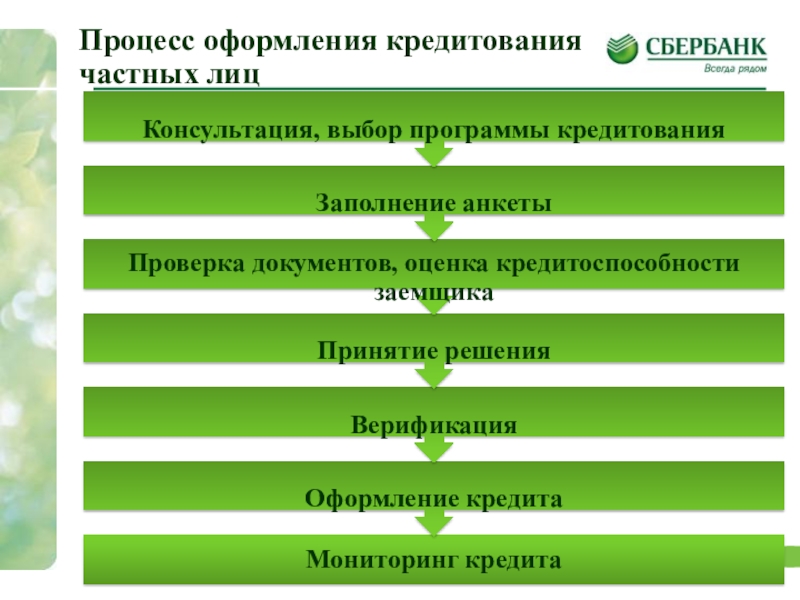 Процесс оформления кредитования частных лиц

СБЕРБАНК
Всегда рядом

Консультация, выбор программы кредитования

Заполнение анкеты

Проверка документов, оценка кредитоспособности заемщика

Принятие решения

Верификация

Оформление кредита

Мониторинг кредита